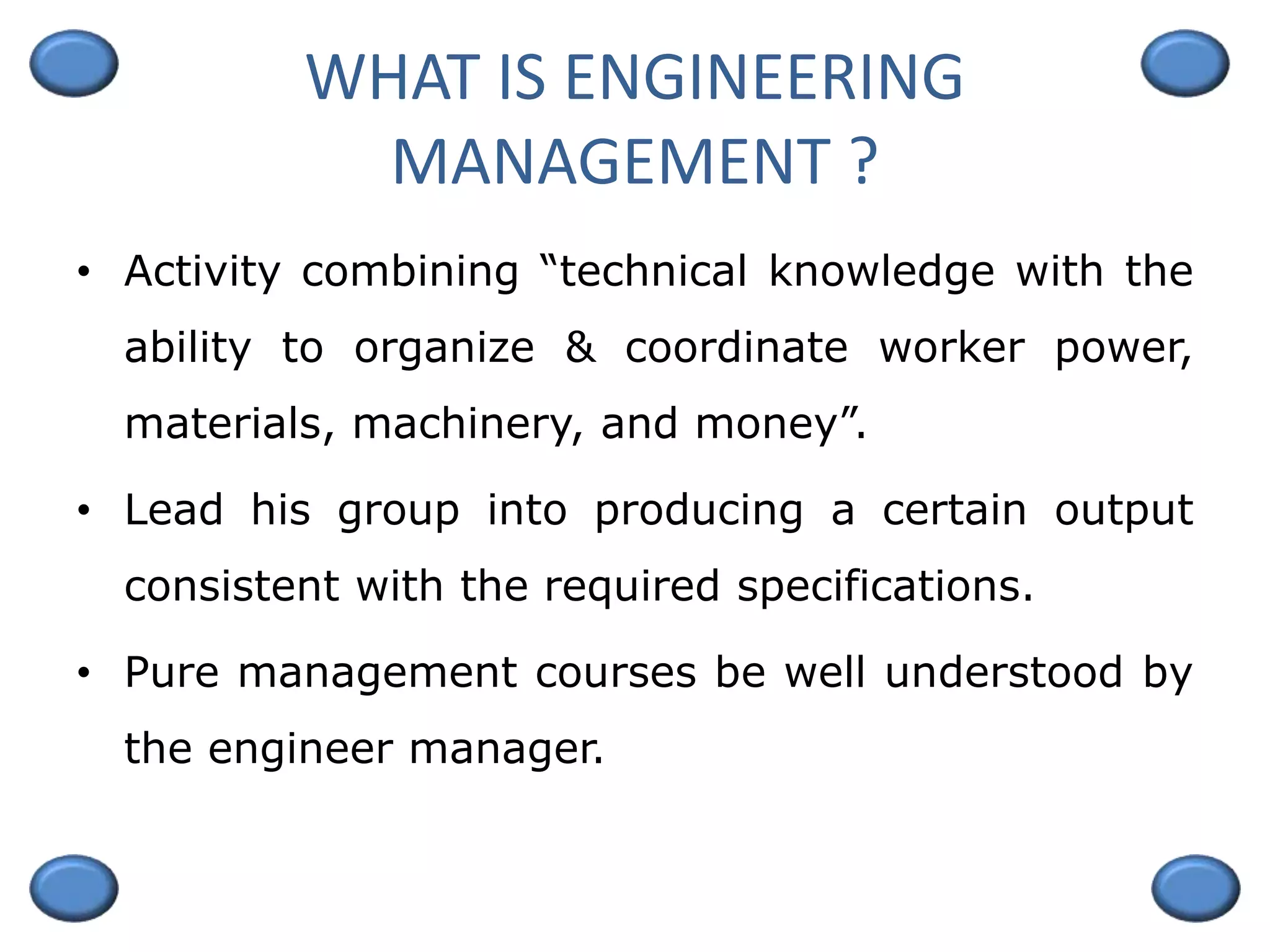 WHAT IS ENGINEERING MANAGEMENT ?

• Activity combining “technical knowledge with the ability to organize & coordinate worker power, materials, machinery, and money”.

• Lead his group into producing a certain output consistent with the required specifications.

• Pure management courses be well understood by the engineer manager.